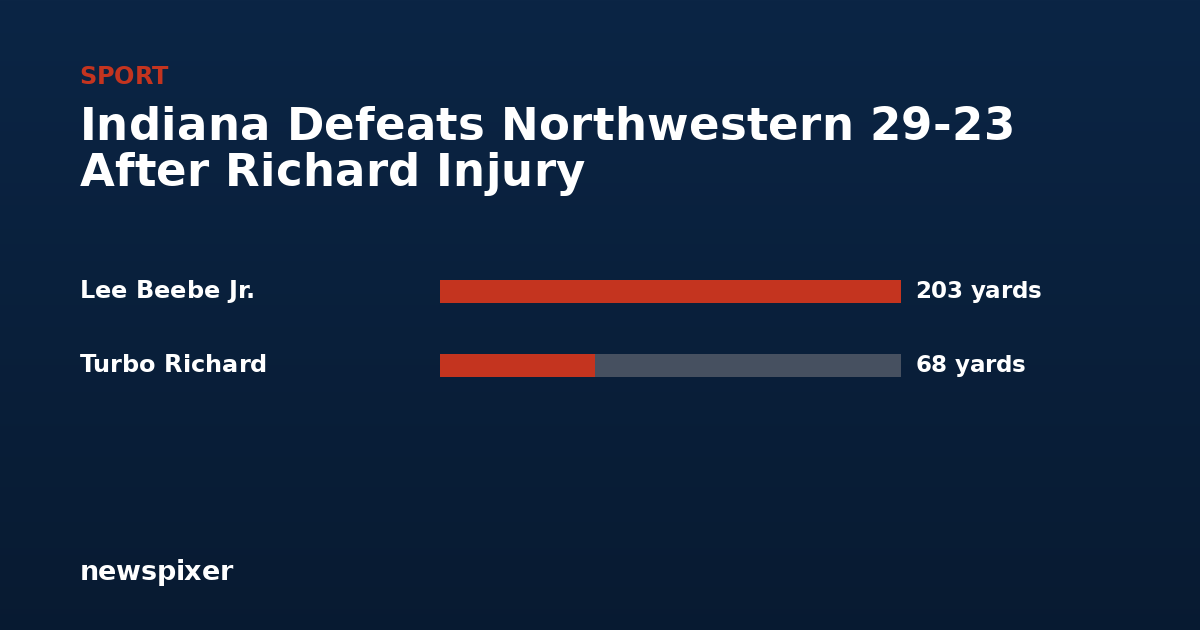 SPORT

Indiana Defeats Northwestern 29-23 After Richard Injury

Lee Beebe Jr. 203 yards

Turbo Richard 68 yards

newspixer